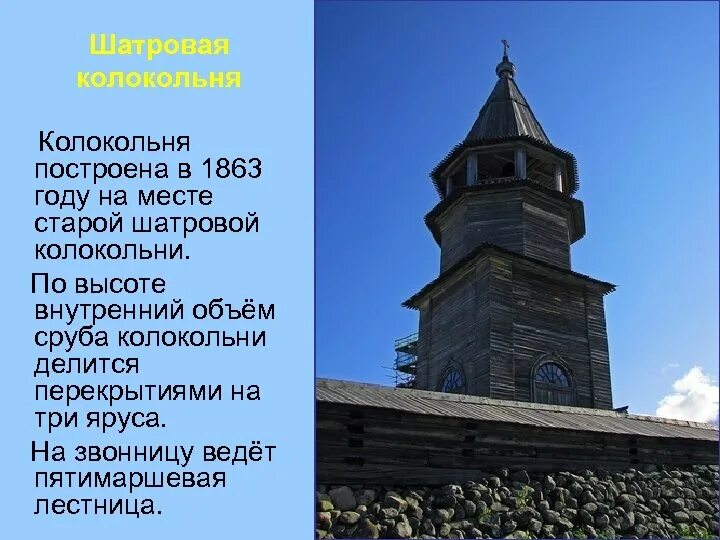 Шатровая колокольня

Колокольня построена в 1863 году на месте старой шатровой колокольни.

По высоте внутренний объём сруба колокольни делится перекрытиями на три яруса.

На звонницу ведёт пятимаршевая лестница.